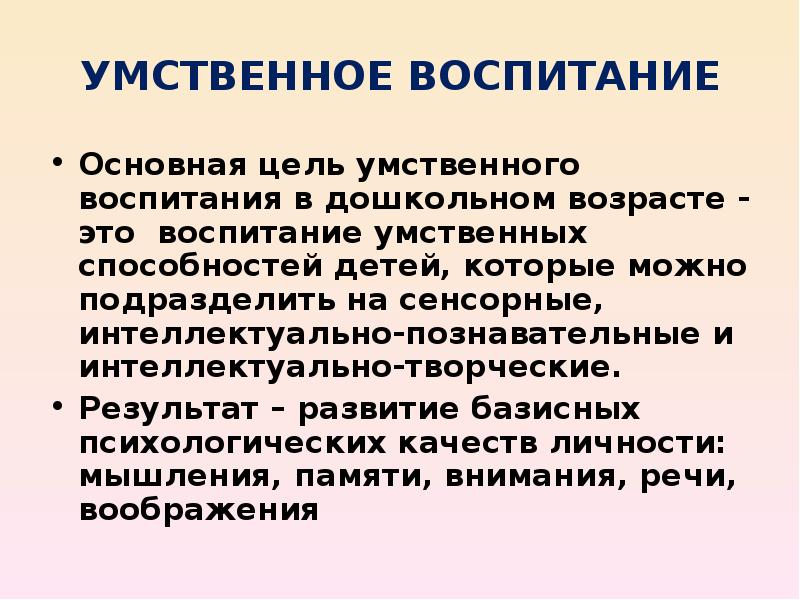 УМСТВЕННОЕ ВОСПИТАНИЕ

• Основная цель умственного воспитания в дошкольном возрасте - это  воспитание умственных способностей детей, которые можно подразделить на сенсорные, интеллектуально-познавательные и интеллектуально-творческие.

• Результат – развитие базисных психологических качеств личности: мышления, памяти, внимания, речи, воображения